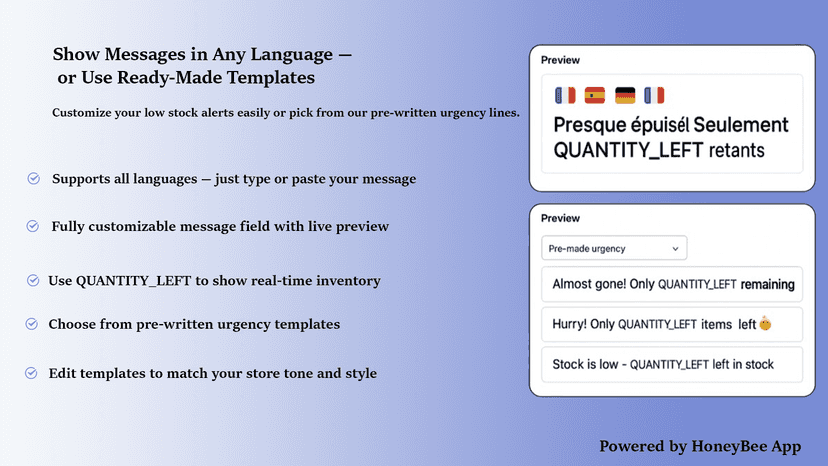 Show Messages in Any Language —
or Use Ready-Made Templates

Customize your low stock alerts easily or pick from our pre-written urgency lines.

Supports all languages — just type or paste your message

Fully customizable message field with live preview

Use QUANTITY_LEFT to show real-time inventory

Choose from pre-written urgency templates

Edit templates to match your store tone and style

Preview

Presque épuisél Seulement QUANTITY_LEFT retants

Preview

Pre-made urgency

Almost gone! Only QUANTITY_LEFT remaining

Hurry! Only QUANTITY_LEFT items left

Stock is low - QUANTITY_LEFT left in stock

Powered by HoneyBee App